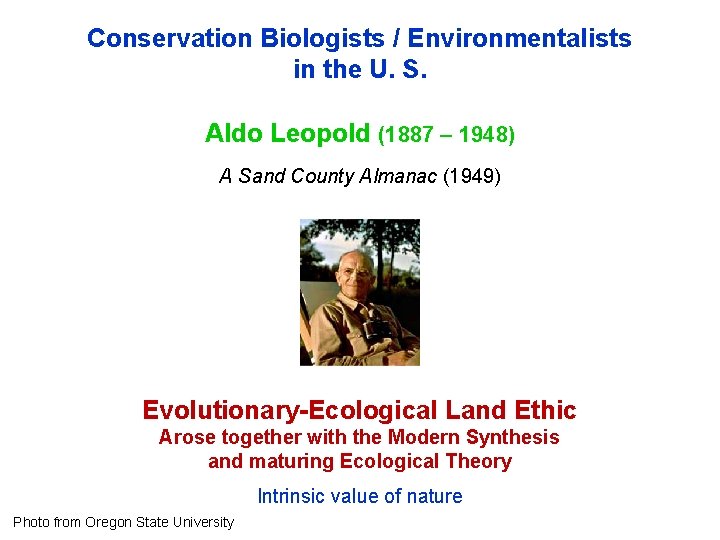 Conservation Biologists / Environmentalists in the U. S.

Aldo Leopold (1887 – 1948)

A Sand County Almanac (1949)

Evolutionary-Ecological Land Ethic
Arose together with the Modern Synthesis and maturing Ecological Theory

Intrinsic value of nature

Photo from Oregon State University